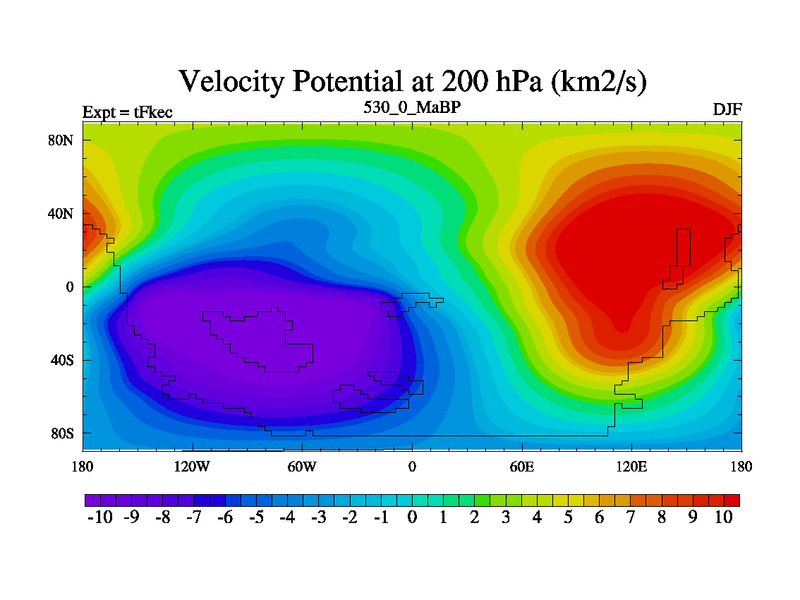 Velocity Potential at 200 hPa (km2/s)

Expt = tFkec

530_0_MaBP

DJF

80N
40N
0
40S
80S

180
120W
60W
0
60E
120E
180

-10 -9 -8 -7 -6 -5 -4 -3 -2 -1 0 1 2 3 4 5 6 7 8 9 10